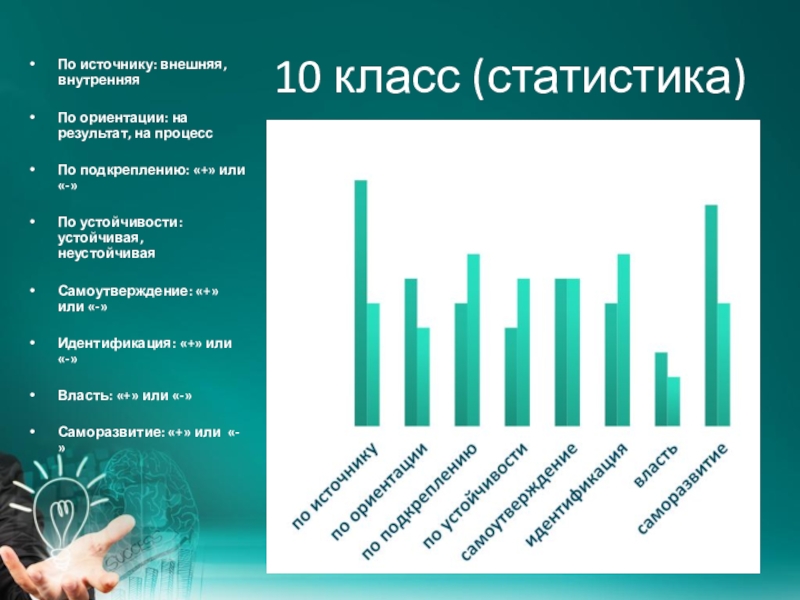 - По источнику: внешняя, внутренняя
- По ориентации: на результат, на процесс
- По подкреплению: «+» или «-»
- По устойчивости: устойчивая, неустойчивая
- Самоутверждение: «+» или «-»
- Идентификация: «+» или «-»
- Власть: «+» или «-»
- Саморазвитие: «+» или «-»

10 класс (статистика)

по источнику
по ориентации
по подкреплению
по устойчивости
самоутверждение
идентификация
власть
саморазвитие

Success